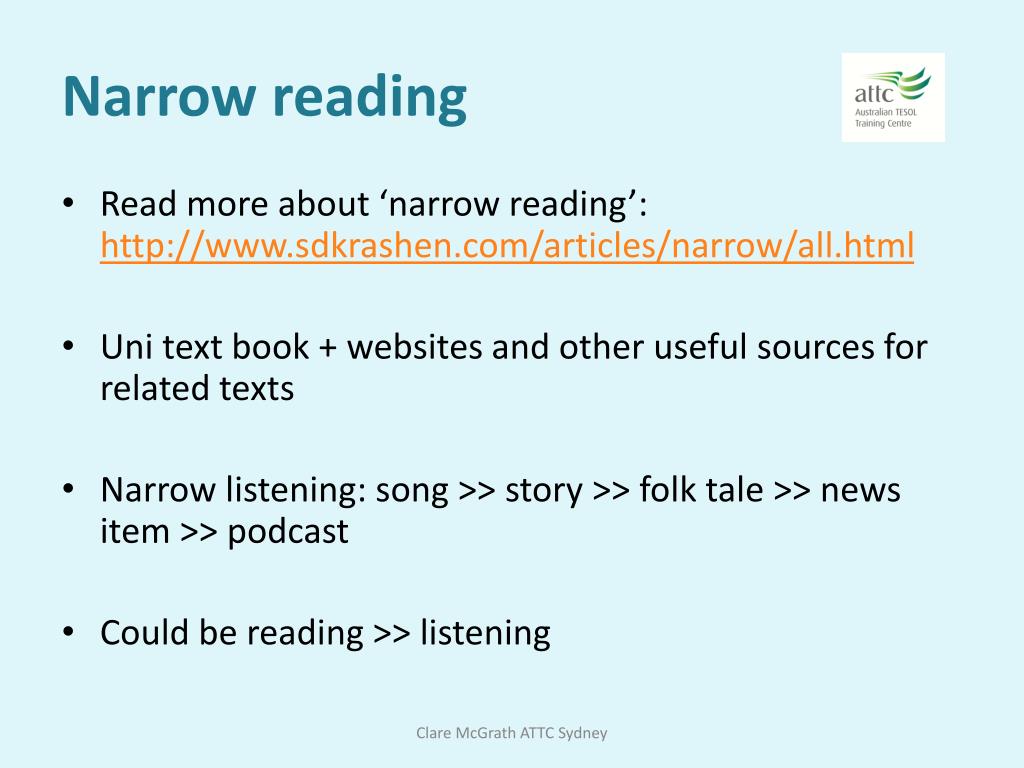 Narrow reading

attc
Australian TESOL Training Centre

• Read more about ‘narrow reading’: http://www.sdkrashen.com/articles/narrow/all.html

• Uni text book + websites and other useful sources for related texts

• Narrow listening: song >> story >> folk tale >> news item >> podcast

• Could be reading >> listening

Clare McGrath ATTC Sydney